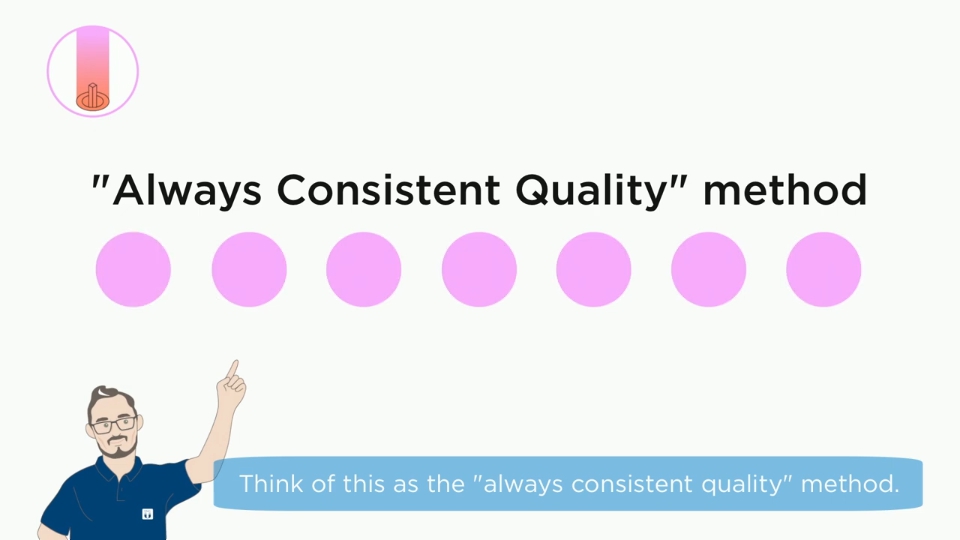 "Always Consistent Quality" method

Think of this as the "always consistent quality" method.